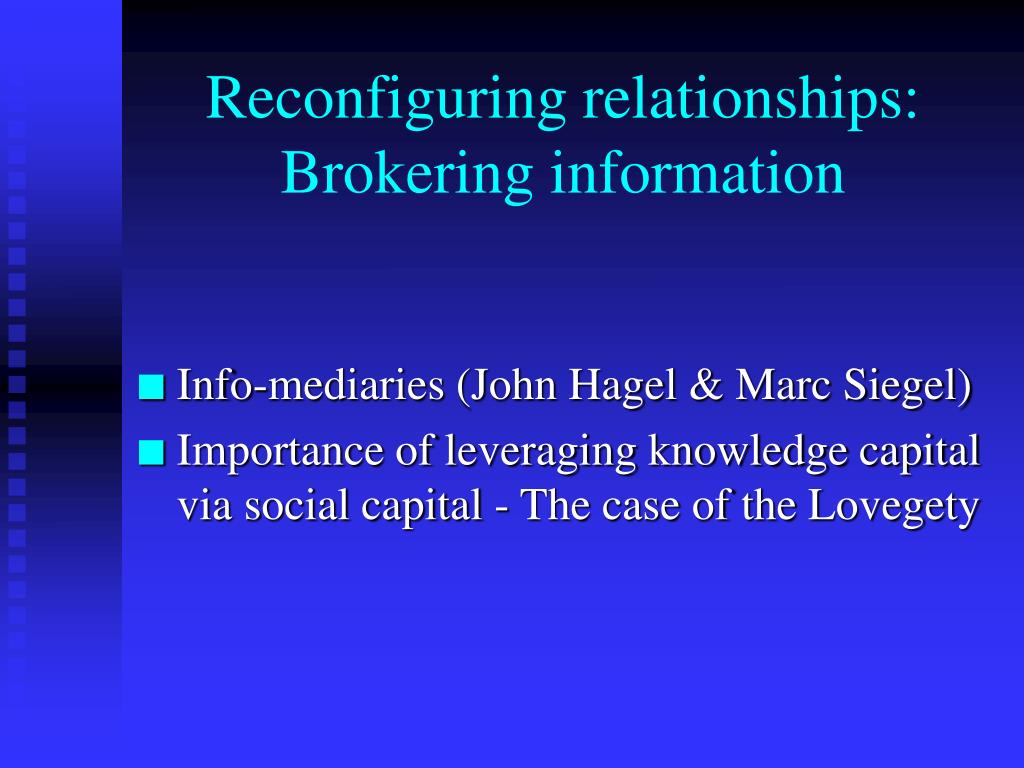 Reconfiguring relationships: Brokering information

Info-mediaries (John Hagel & Marc Siegel)

Importance of leveraging knowledge capital via social capital - The case of the Lovegety